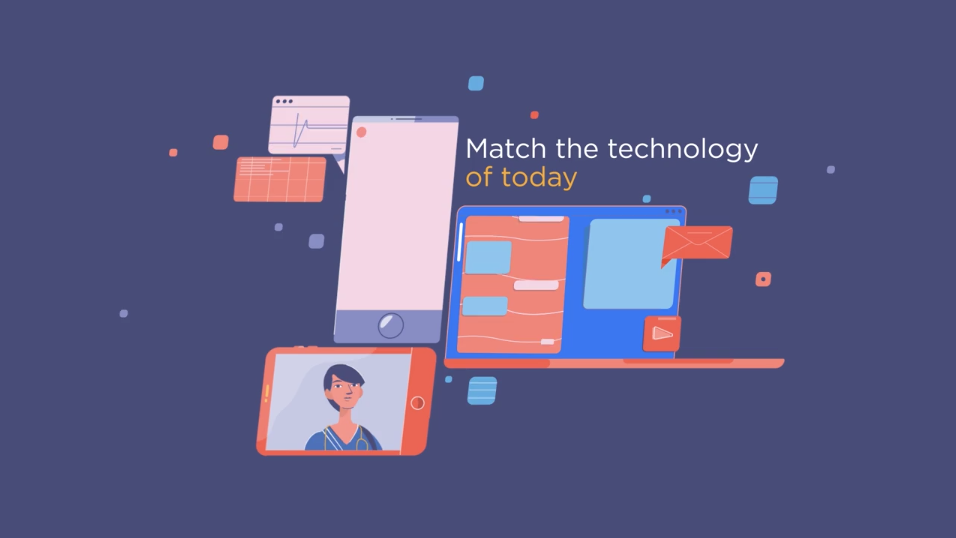 Match the technology
of today